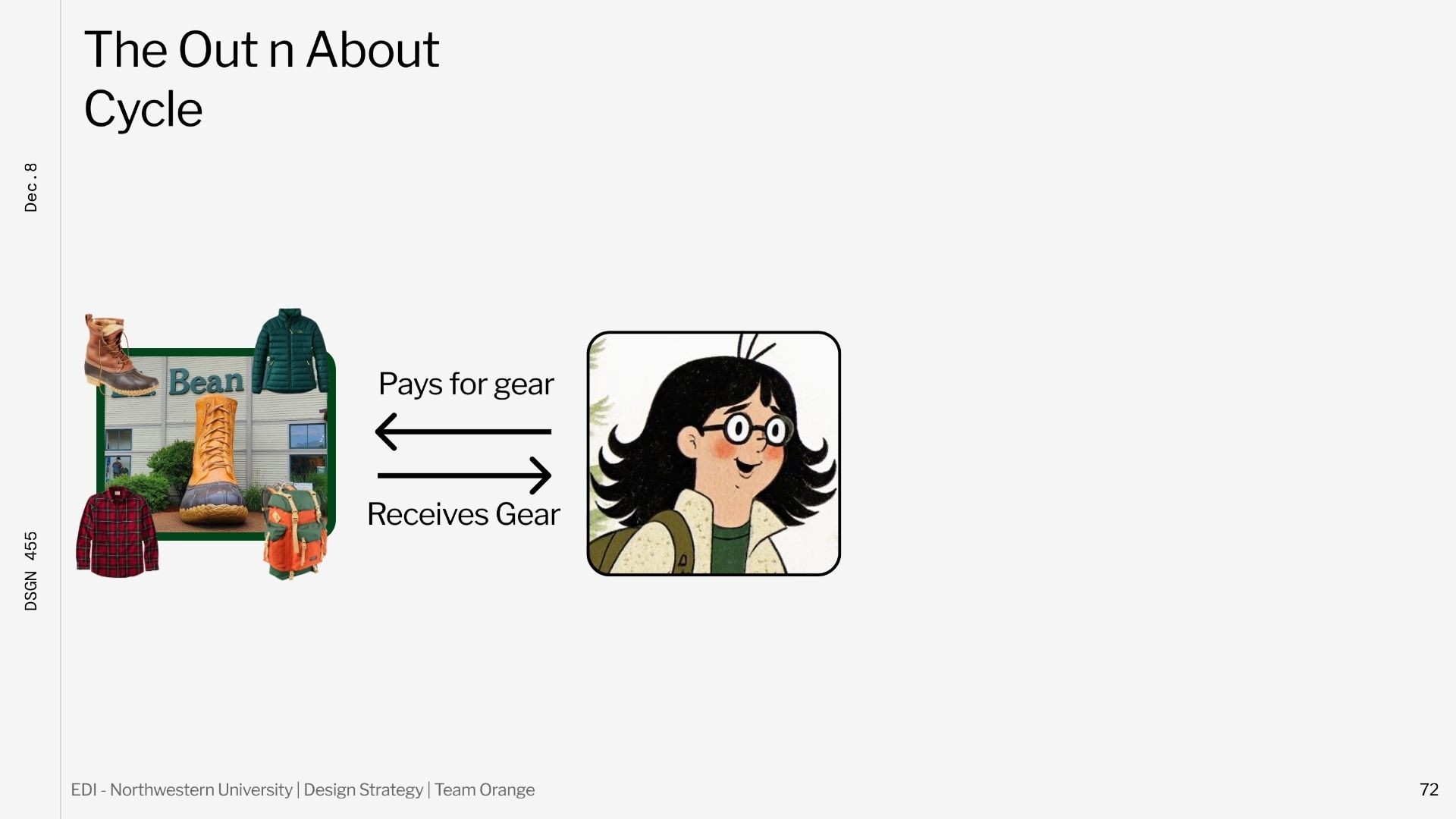 The Out n About Cycle

Dec.8

DSGN 455

Bean

Pays for gear

Receives Gear

EDI - Northwestern University | Design Strategy | Team Orange

72